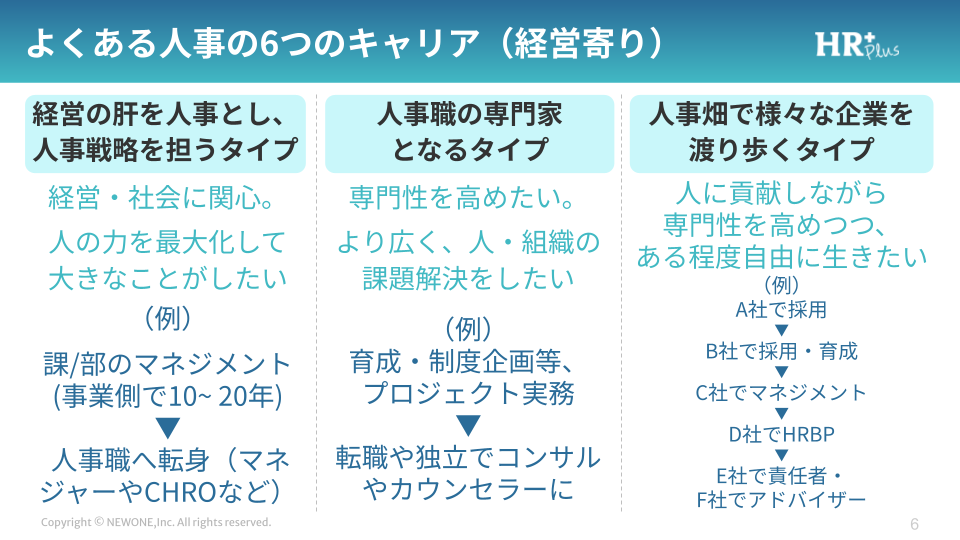 よくある人事の6つのキャリア（経営寄り）

HR+ Plus

経営の肝を人事とし、人事戦略を担うタイプ

経営・社会に関心。

人の力を最大化して大きなことがしたい

（例）

課/部のマネジメント(事業側で10~ 20年)

▼

人事職へ転身（マネジャーやCHROなど）

人事職の専門家となるタイプ

専門性を高めたい。

より広く、人・組織の課題解決をしたい

（例）

育成・制度企画等、プロジェクト実務

▼

転職や独立でコンサルやカウンセラーに

人事畑で様々な企業を渡り歩くタイプ

人に貢献しながら専門性を高めつつ、ある程度自由に生きたい

（例）

A社で採用

▼

B社で採用・育成

▼

C社でマネジメント

▼

D社でHRBP

▼

E社で責任者・F社でアドバイザー

Copyright © NEWONE,Inc. All rights reserved.

6